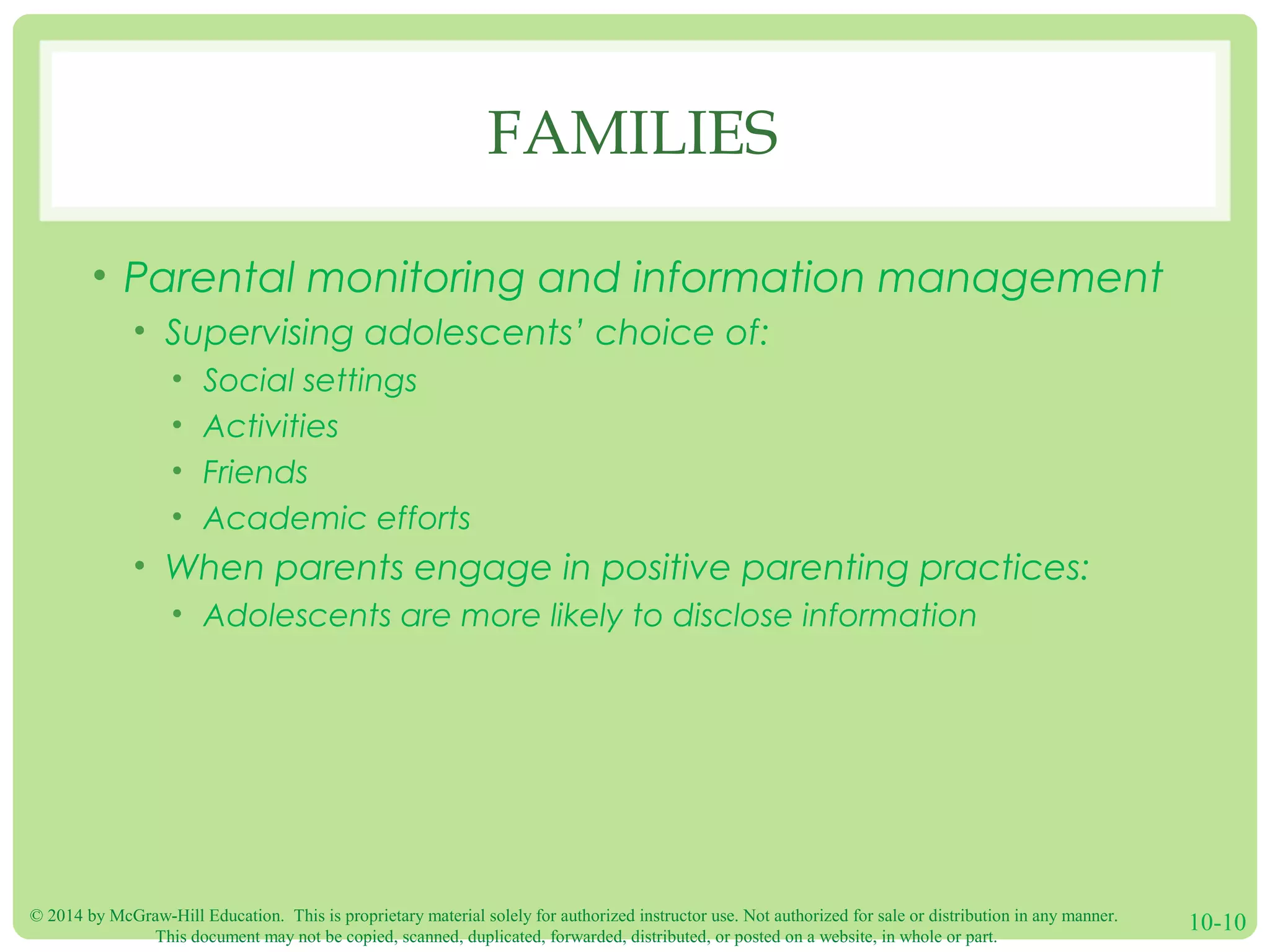 FAMILIES

• Parental monitoring and information management
• Supervising adolescents' choice of:
• Social settings
• Activities
• Friends
• Academic efforts
• When parents engage in positive parenting practices:
• Adolescents are more likely to disclose information

© 2014 by McGraw-Hill Education. This is proprietary material solely for authorized instructor use. Not authorized for sale or distribution in any manner. This document may not be copied, scanned, duplicated, forwarded, distributed, or posted on a website, in whole or part.

10-10